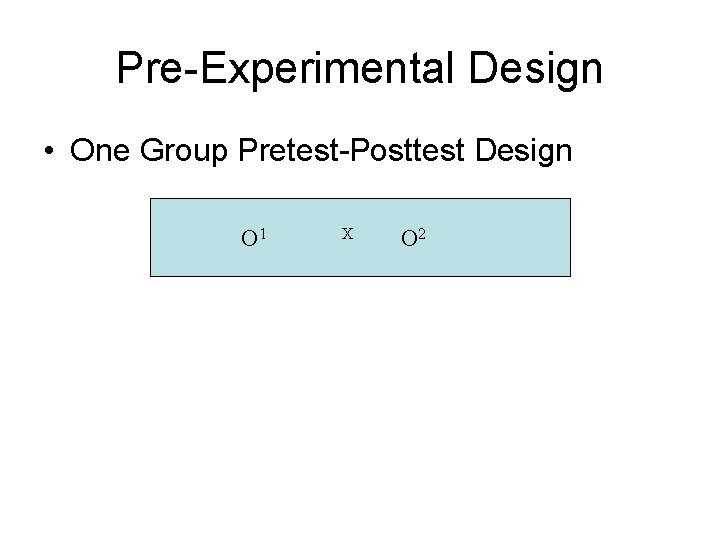 Pre-Experimental Design

• One Group Pretest-Posttest Design

$O^1$ X $O^2$